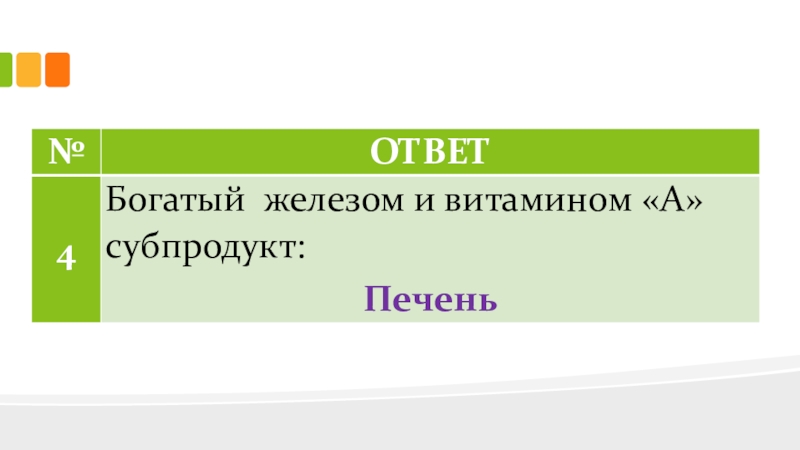 | № | ОТВЕТ |
|---|---|
| 4 | Богатый железом и витамином «А» субпродукт: Печень |